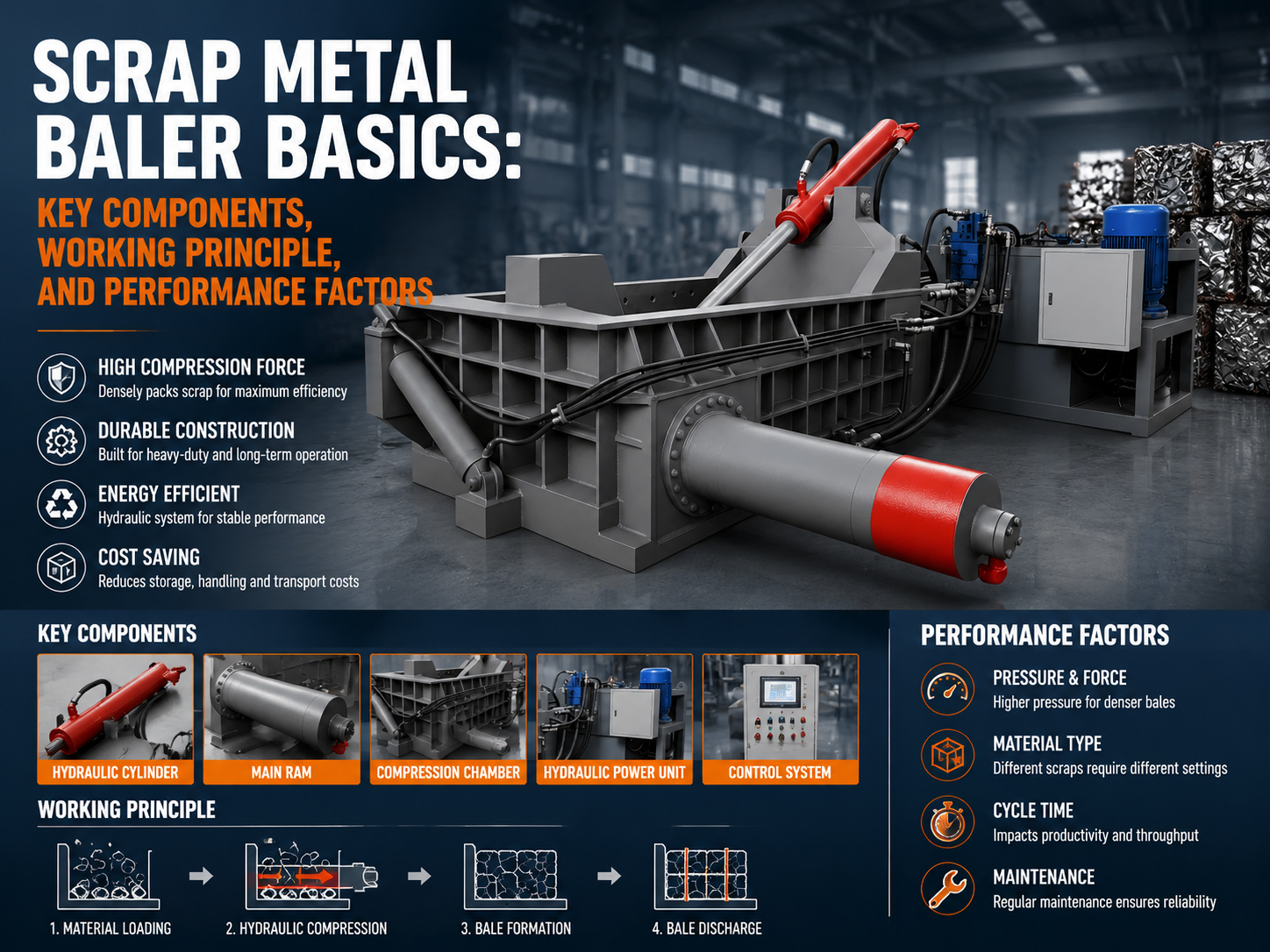 SCRAP METAL BALER BASICS:

KEY COMPONENTS, WORKING PRINCIPLE, AND PERFORMANCE FACTORS

HIGH COMPRESSION FORCE
Densely packs scrap for maximum efficiency

DURABLE CONSTRUCTION
Built for heavy-duty and long-term operation

ENERGY EFFICIENT
Hydraulic system for stable performance

COST SAVING
Reduces storage, handling and transport costs

KEY COMPONENTS

HYDRAULIC CYLINDER

MAIN RAM

COMPRESSION CHAMBER

HYDRAULIC POWER UNIT

CONTROL SYSTEM

WORKING PRINCIPLE

1. MATERIAL LOADING

2. HYDRAULIC COMPRESSION

3. BALE FORMATION

4. BALE DISCHARGE

PERFORMANCE FACTORS

PRESSURE & FORCE
Higher pressure for denser bales

MATERIAL TYPE
Different scraps require different settings

CYCLE TIME
Impacts productivity and throughput

MAINTENANCE
Regular maintenance ensures reliability